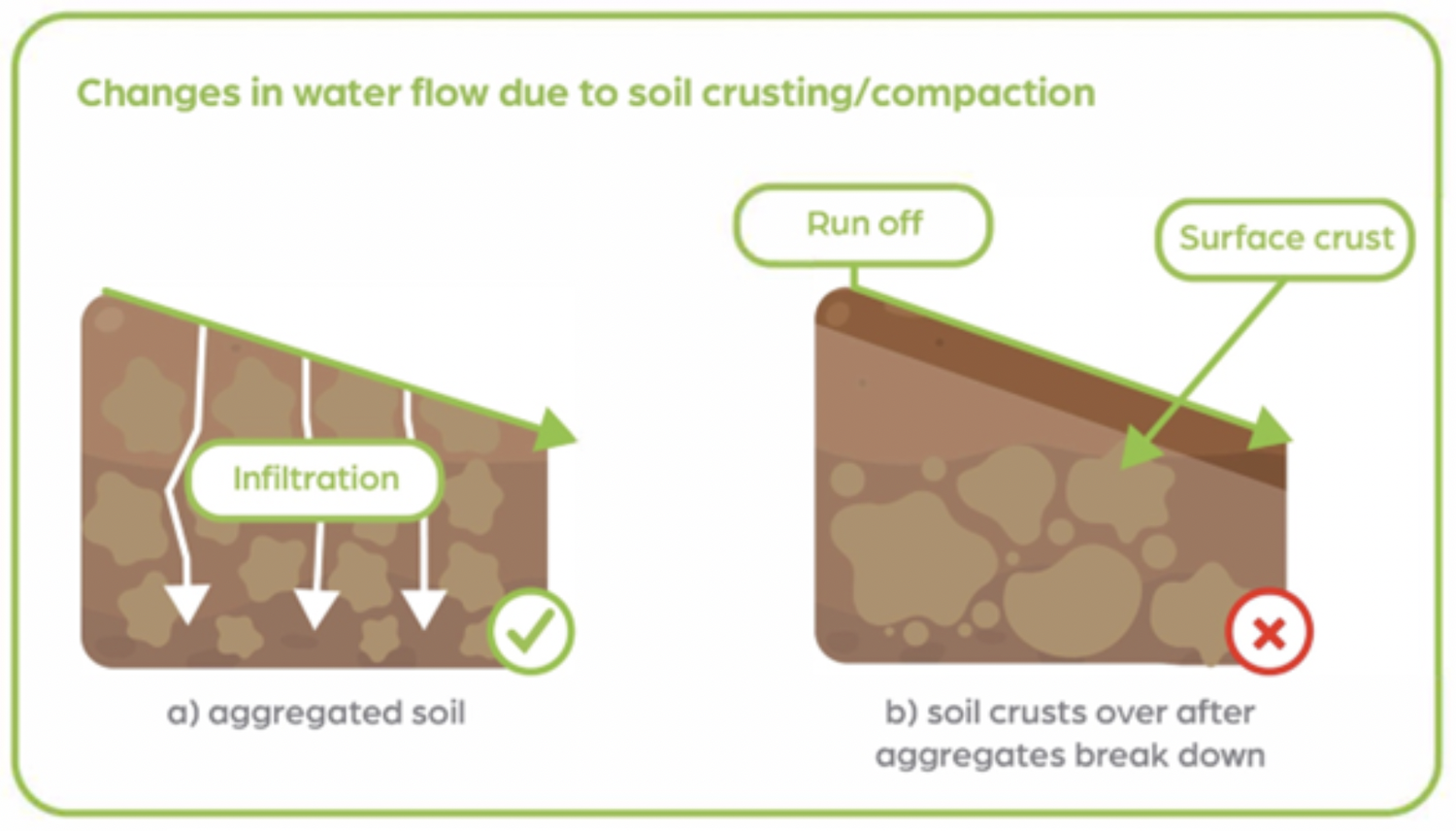 Changes in water flow due to soil crusting/compaction

Infiltration

a) aggregated soil

Run off

Surface crust

b) soil crusts over after aggregates break down